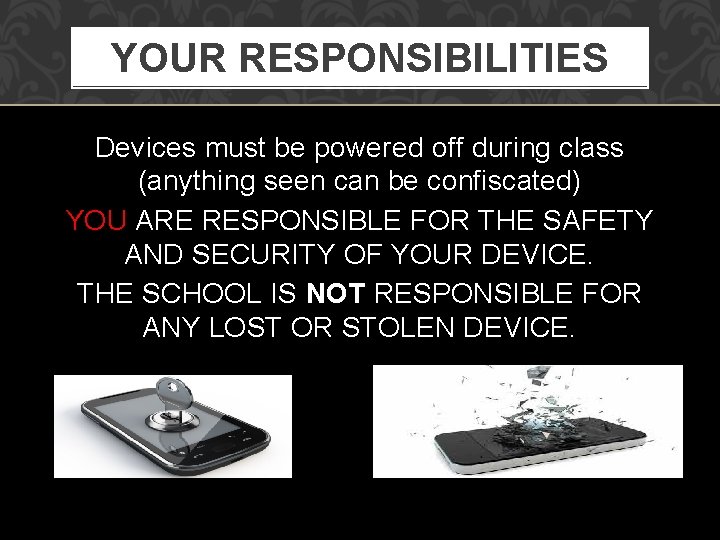 YOUR RESPONSIBILITIES

Devices must be powered off during class (anything seen can be confiscated)

YOU ARE RESPONSIBLE FOR THE SAFETY AND SECURITY OF YOUR DEVICE.

THE SCHOOL IS NOT RESPONSIBLE FOR ANY LOST OR STOLEN DEVICE.